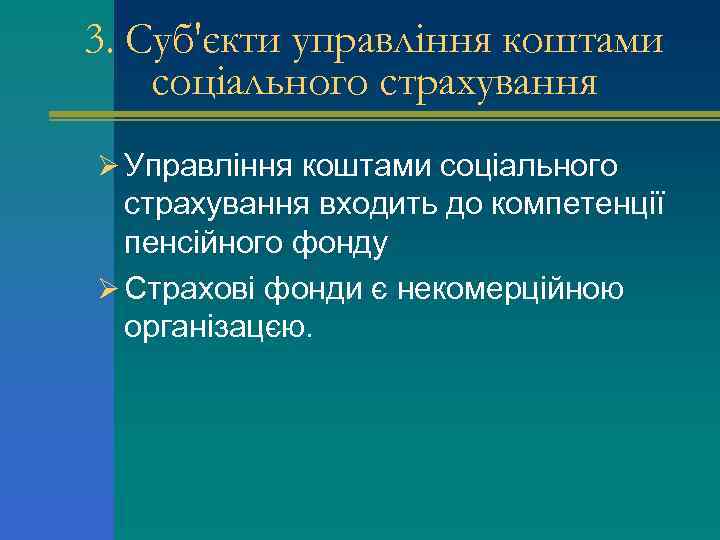 3. Суб'єкти управління коштами соціального страхування

➢ Управління коштами соціального страхування входить до компетенції пенсійного фонду

➢ Страхові фонди є некомерційною організацєю.